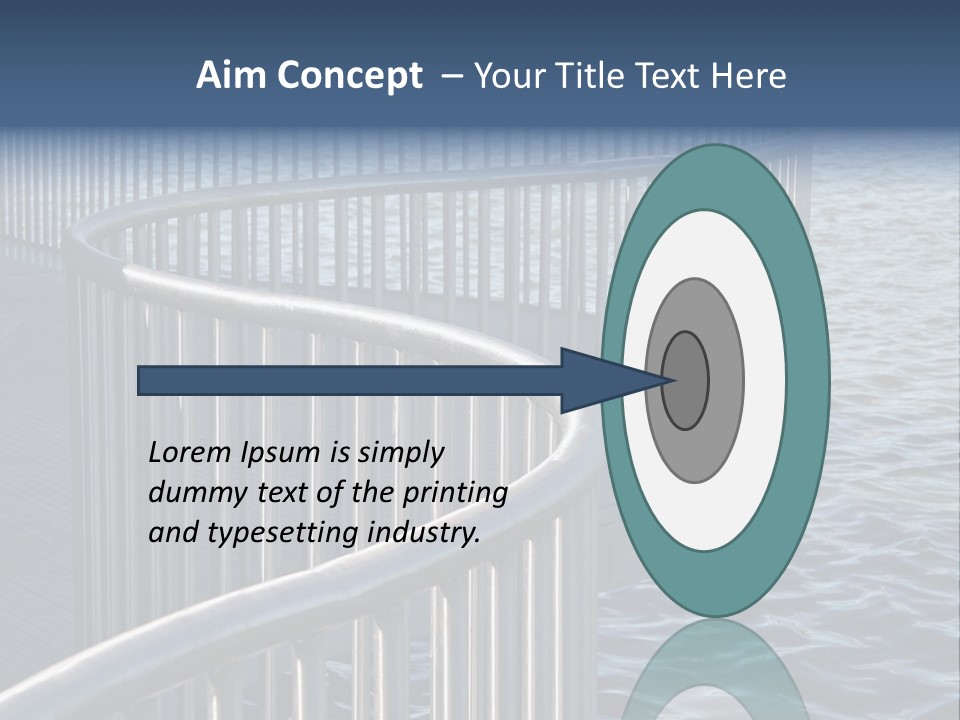 Aim Concept – Your Title Text Here

Lorem Ipsum is simply dummy text of the printing and typesetting industry.